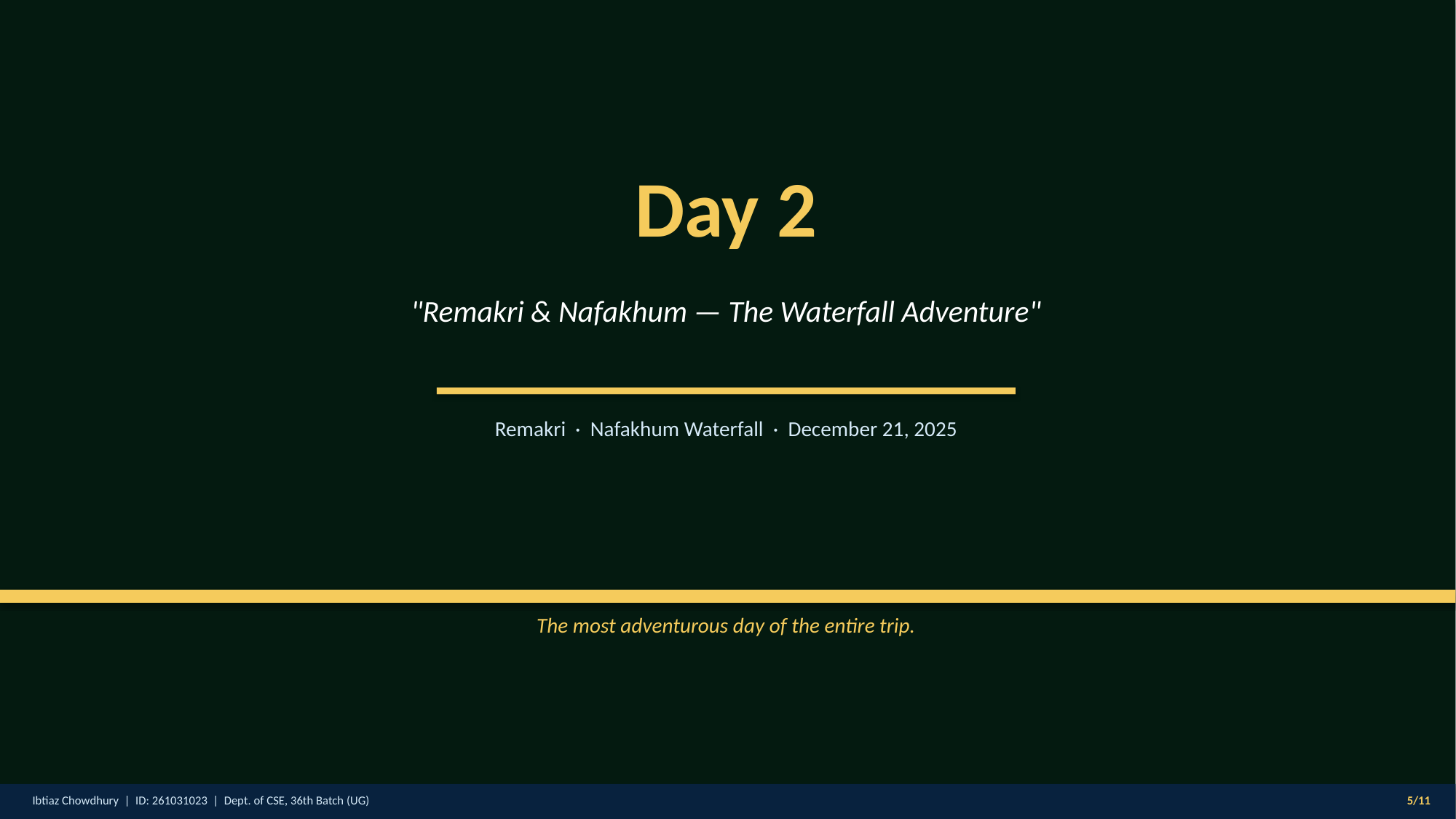 Day 2

"Remakri & Nafakhum — The Waterfall Adventure"

Remakri · Nafakhum Waterfall · December 21, 2025

The most adventurous day of the entire trip.

Ibtiaz Chowdhury | ID: 261031023 | Dept. of CSE, 36th Batch (UG) 5/11